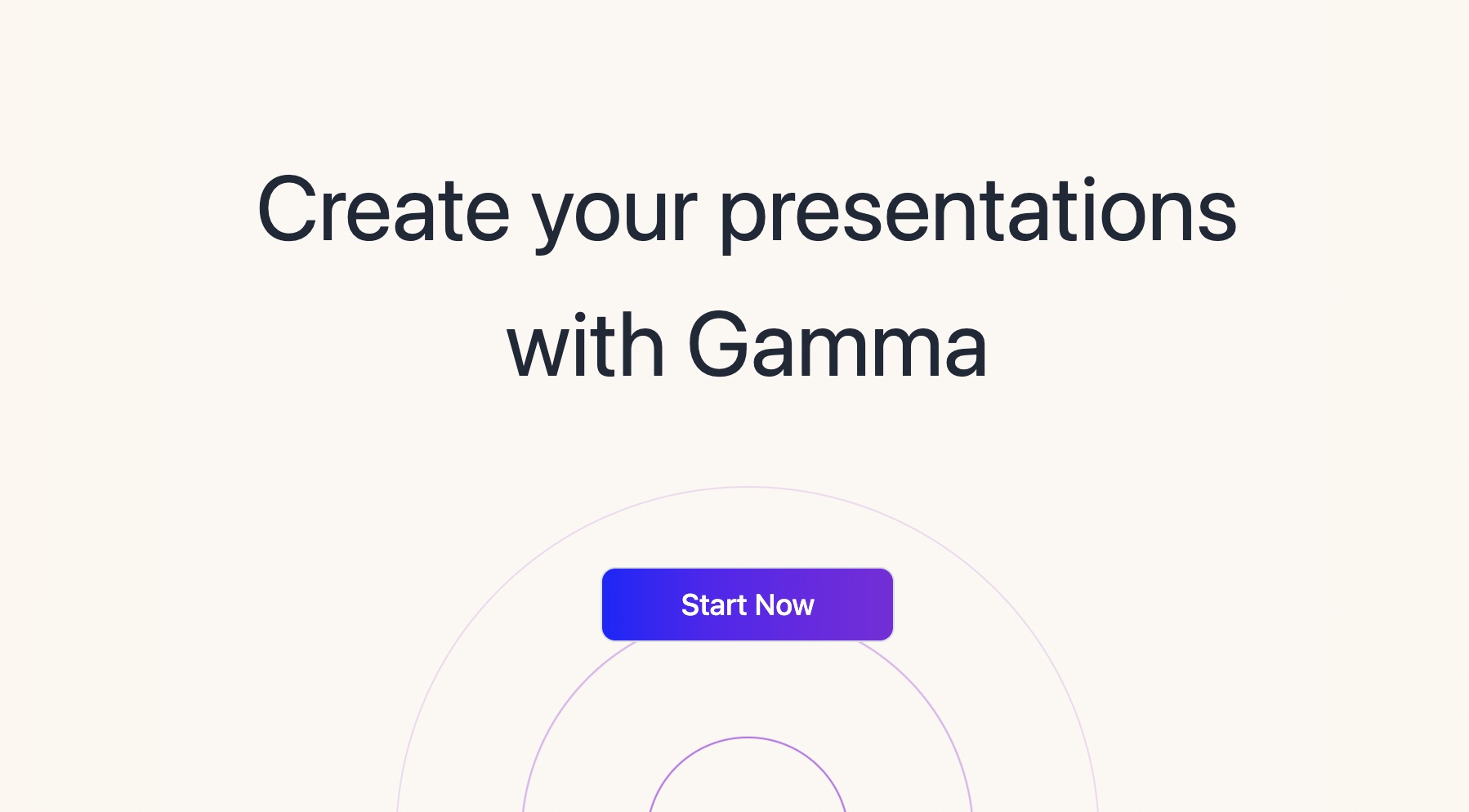 Create your presentations with Gamma

Start Now